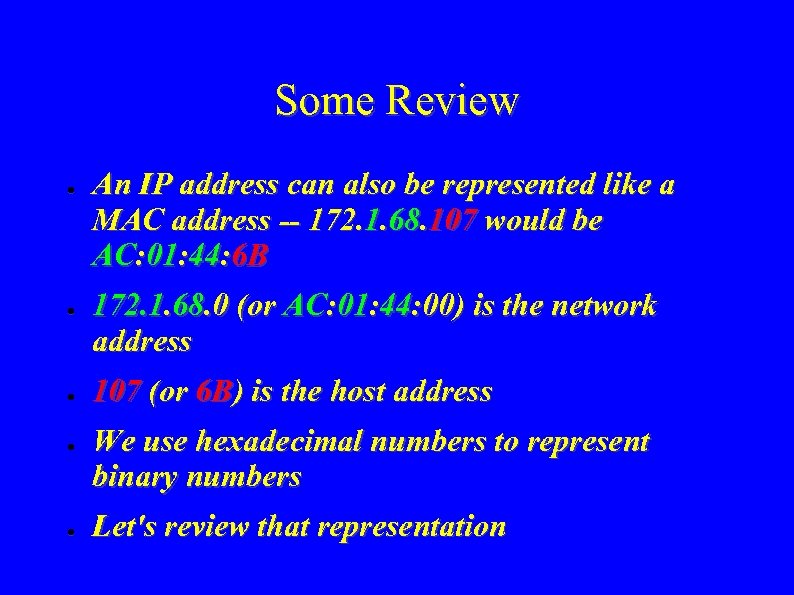 Some Review

- An IP address can also be represented like a MAC address -- 172.1.68.107 would be AC:01:44:6B
- 172.1.68.0 (or AC:01:44:00) is the network address
- 107 (or 6B) is the host address
- We use hexadecimal numbers to represent binary numbers
- Let's review that representation